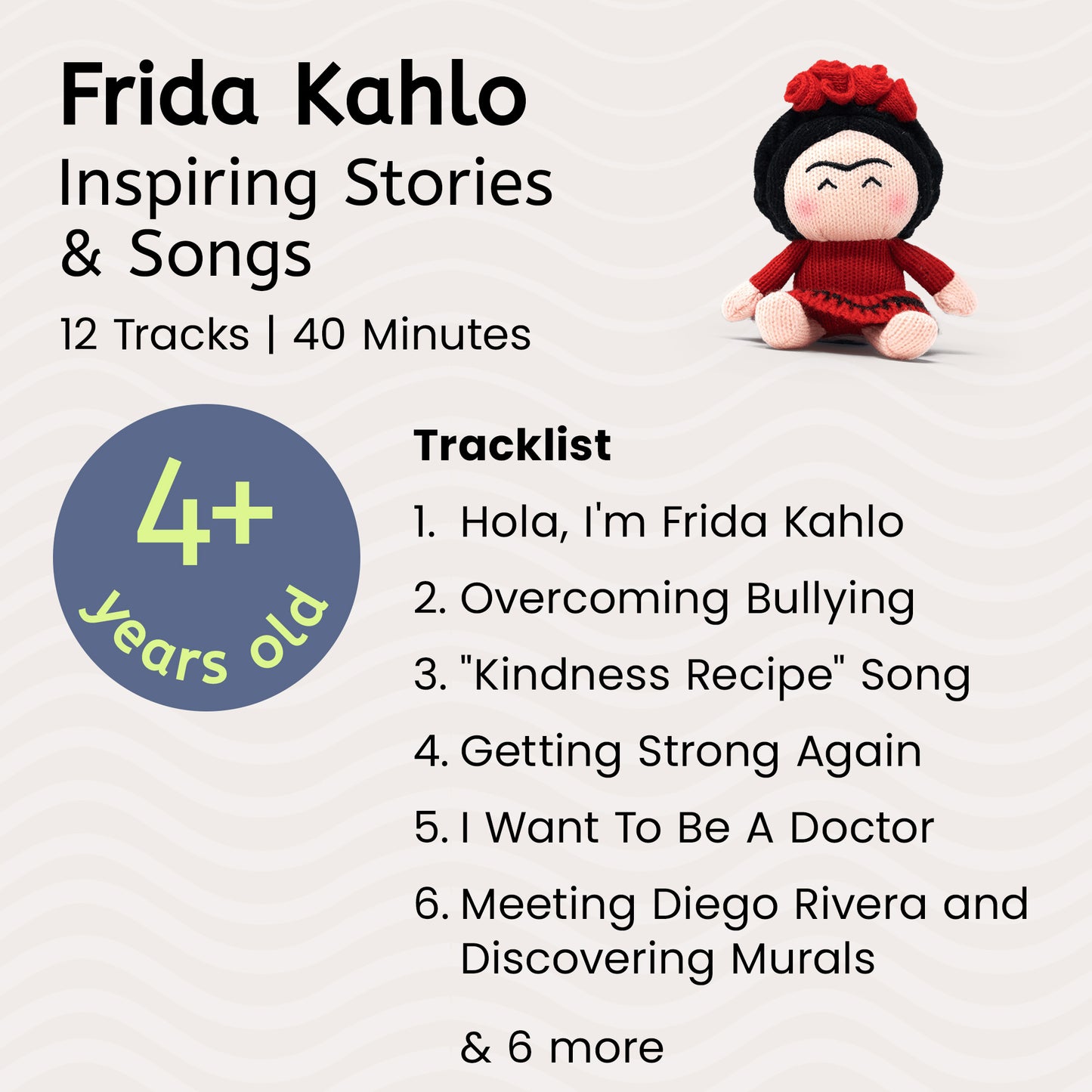 Frida Kahlo
Inspiring Stories & Songs

12 Tracks | 40 Minutes

4+
years old

Tracklist

1. Hola, I'm Frida Kahlo
2. Overcoming Bullying
3. "Kindness Recipe" Song
4. Getting Strong Again
5. I Want To Be A Doctor
6. Meeting Diego Rivera and Discovering Murals

& 6 more